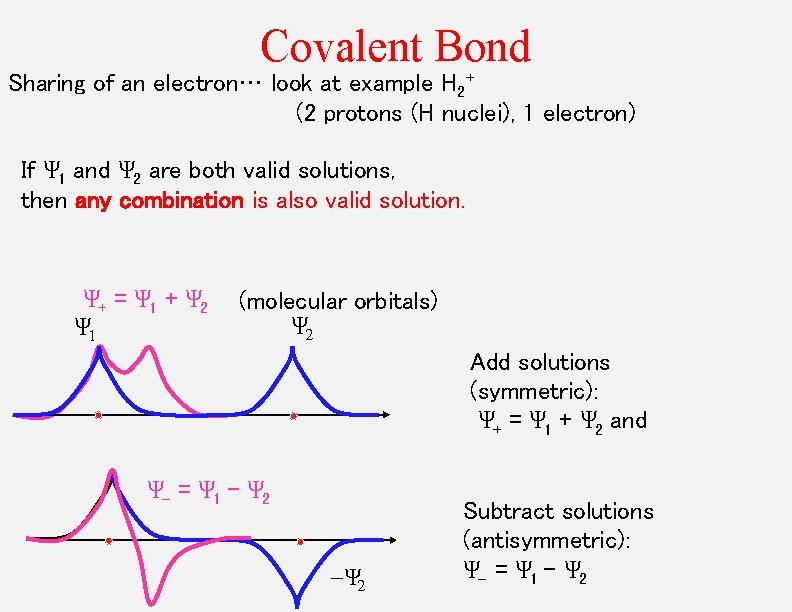 Covalent Bond

Sharing of an electron… look at example $H_2^+$ (2 protons (H nuclei), 1 electron)

If $\Psi_1$ and $\Psi_2$ are both valid solutions, then any combination is also valid solution.

$\Psi_+ = \Psi_1 + \Psi_2$ (molecular orbitals)

$\Psi_1$

$\Psi_2$

Add solutions (symmetric): $\Psi_+ = \Psi_1 + \Psi_2$ and

$\Psi_- = \Psi_1 - \Psi_2$

$-\Psi_2$

Subtract solutions (antisymmetric): $\Psi_- = \Psi_1 - \Psi_2$